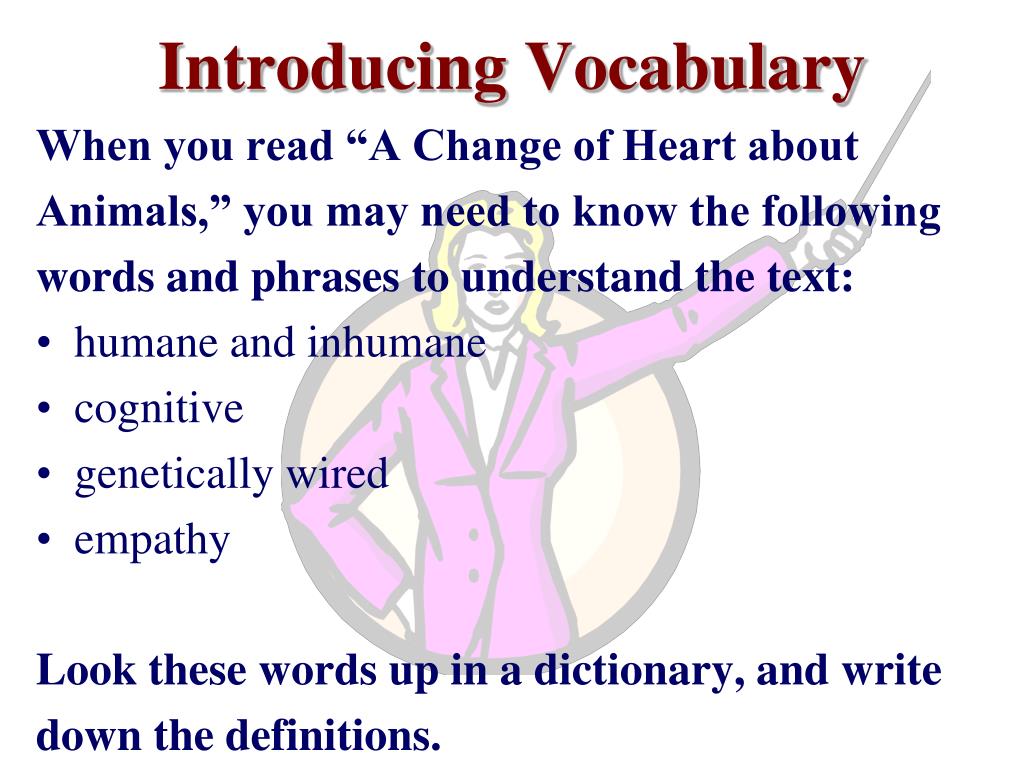 Introducing Vocabulary

When you read “A Change of Heart about Animals,” you may need to know the following words and phrases to understand the text:

• humane and inhumane
• cognitive
• genetically wired
• empathy

Look these words up in a dictionary, and write down the definitions.